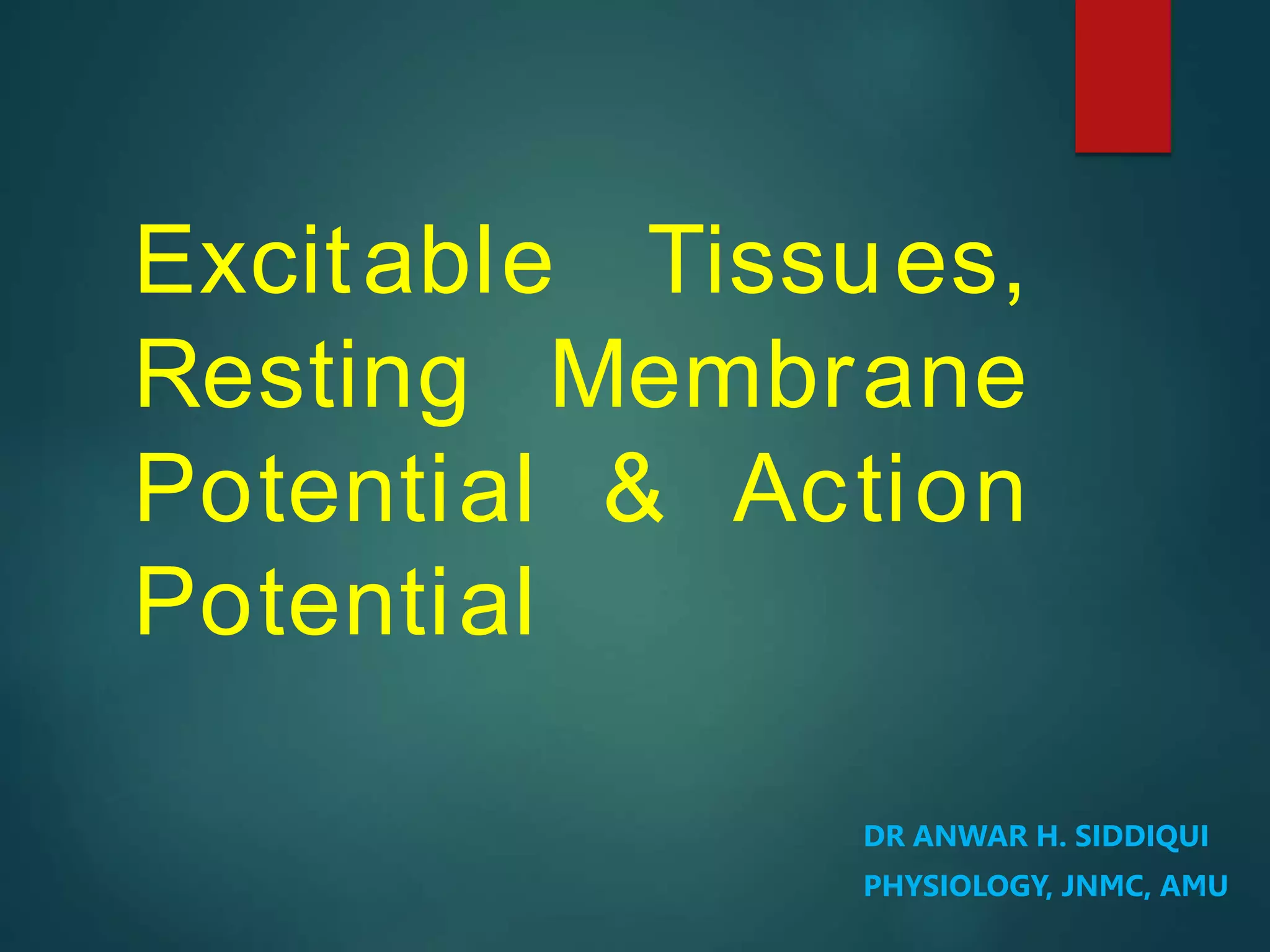 Excitable Tissues, Resting Membrane Potential & Action Potential

DR ANWAR H. SIDDIQUI
PHYSIOLOGY, JNMC, AMU